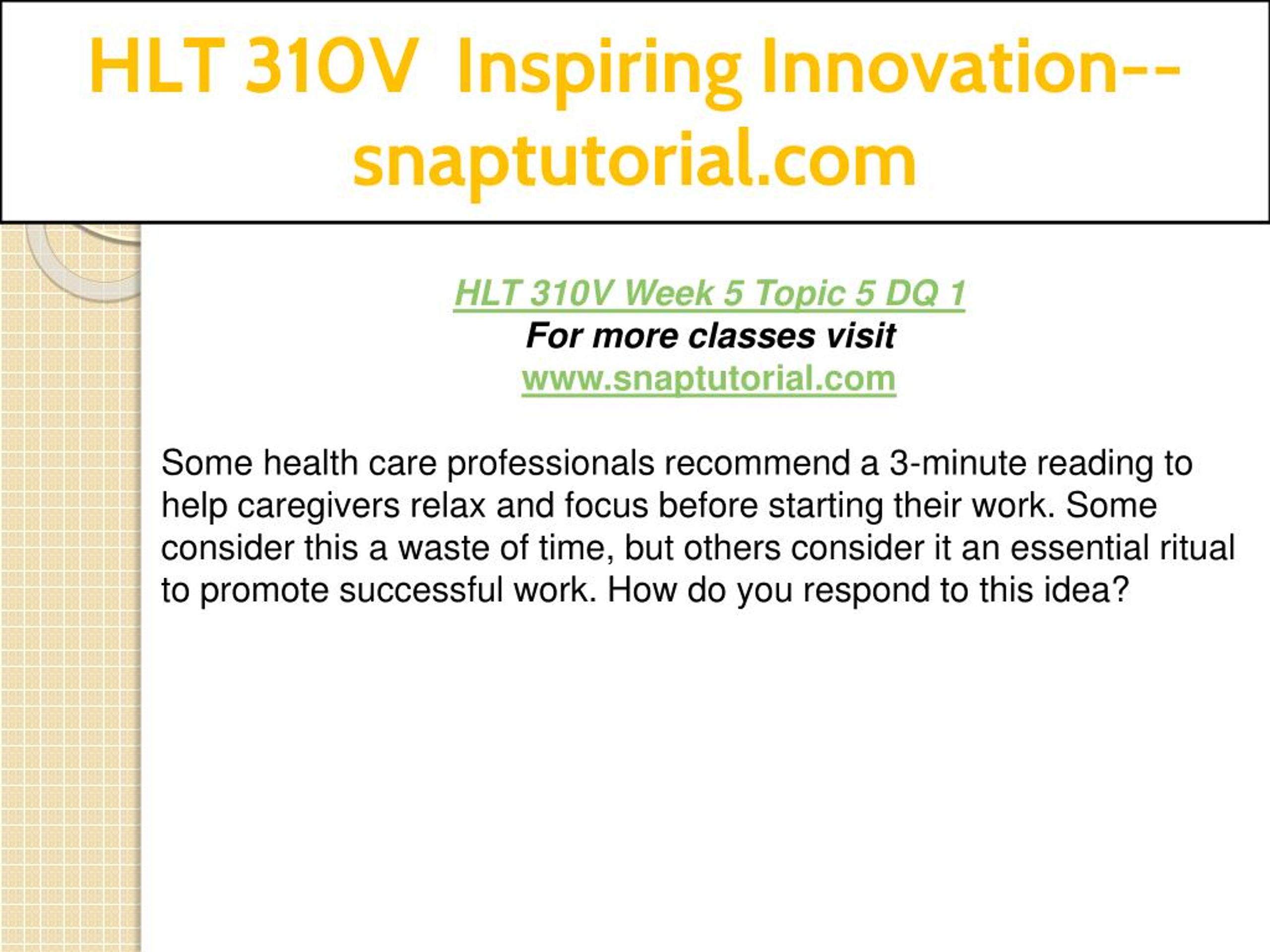 HLT 310V Inspiring Innovation--snaptutorial.com

HLT 310V Week 5 Topic 5 DQ 1
For more classes visit
www.snaptutorial.com

Some health care professionals recommend a 3-minute reading to help caregivers relax and focus before starting their work. Some consider this a waste of time, but others consider it an essential ritual to promote successful work. How do you respond to this idea?